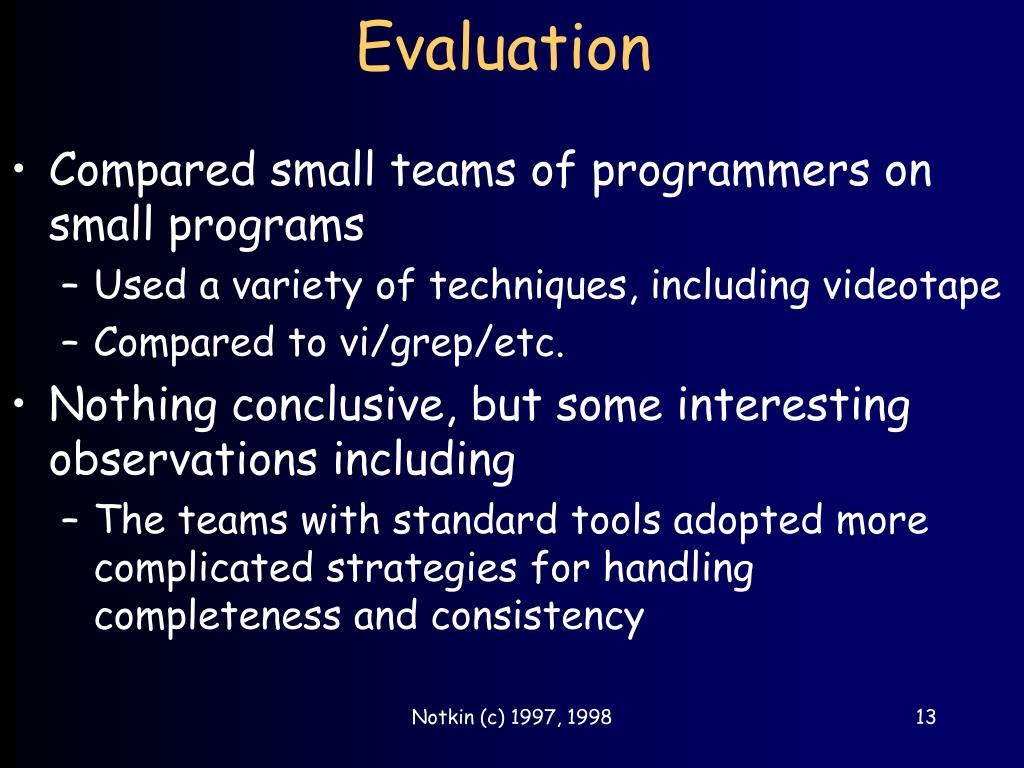 Evaluation

• Compared small teams of programmers on small programs
– Used a variety of techniques, including videotape
– Compared to vi/grep/etc.
• Nothing conclusive, but some interesting observations including
– The teams with standard tools adopted more complicated strategies for handling completeness and consistency

Notkin (c) 1997, 1998

13